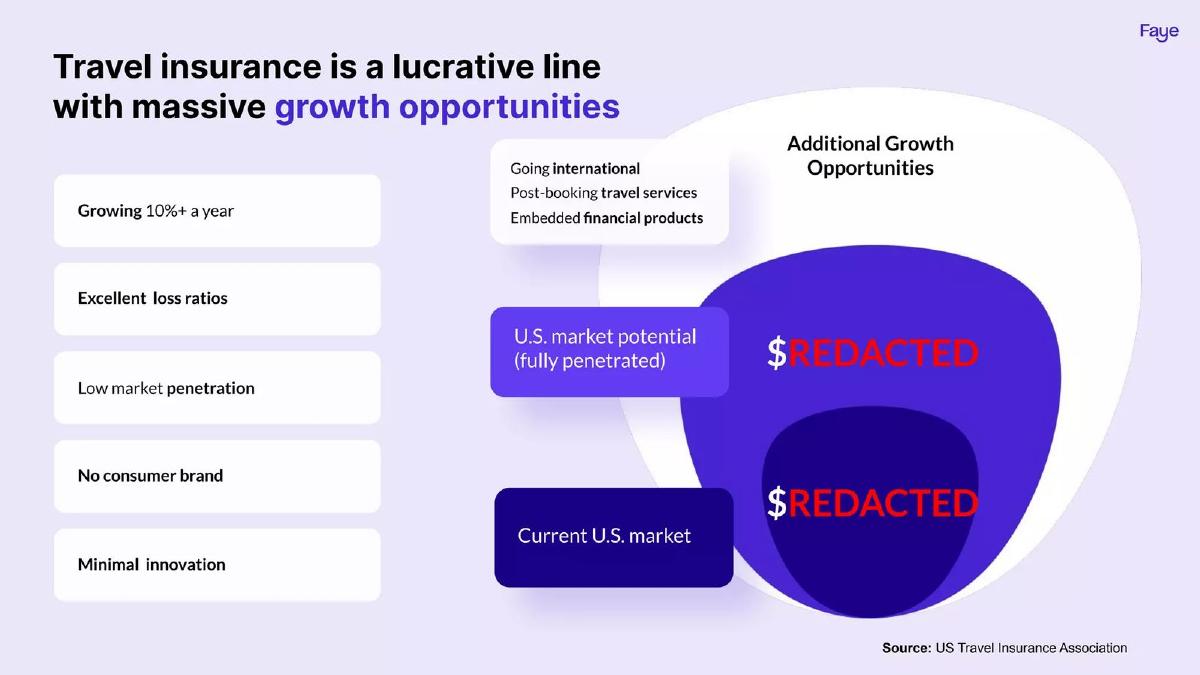 Faye

Travel insurance is a lucrative line with massive growth opportunities

Growing 10%+ a year

Excellent loss ratios

Low market penetration

No consumer brand

Minimal innovation

Going international
Post-booking travel services
Embedded financial products

Additional Growth Opportunities

U.S. market potential (fully penetrated)

$REDACTED

Current U.S. market

$REDACTED

Source: US Travel Insurance Association